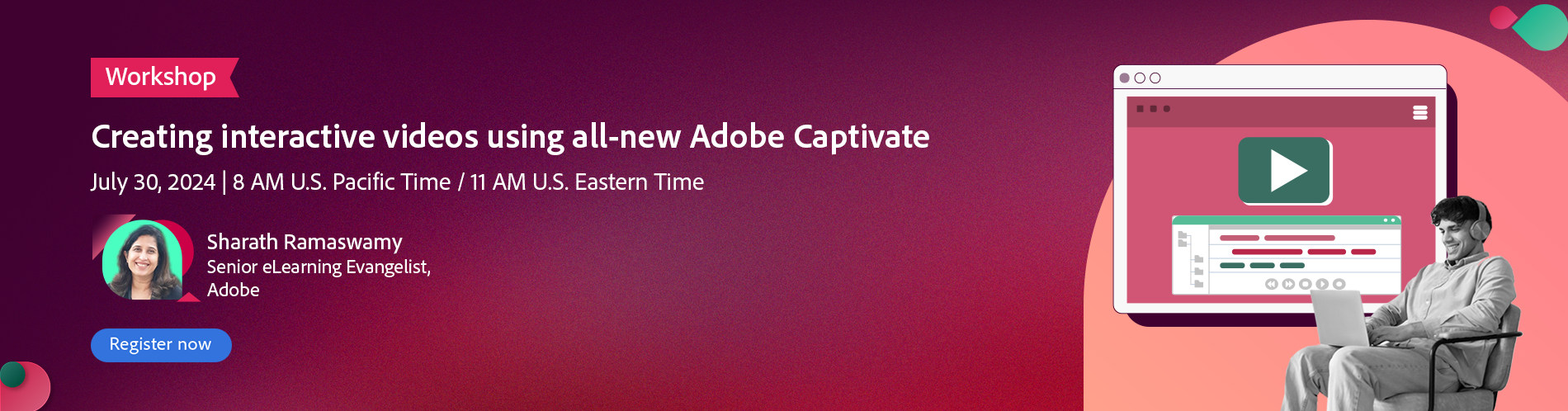 Workshop

Creating interactive videos using all-new Adobe Captivate

July 30, 2024 | 8 AM U.S. Pacific Time / 11 AM U.S. Eastern Time

Sharath Ramaswamy
Senior eLearning Evangelist,
Adobe

Register now